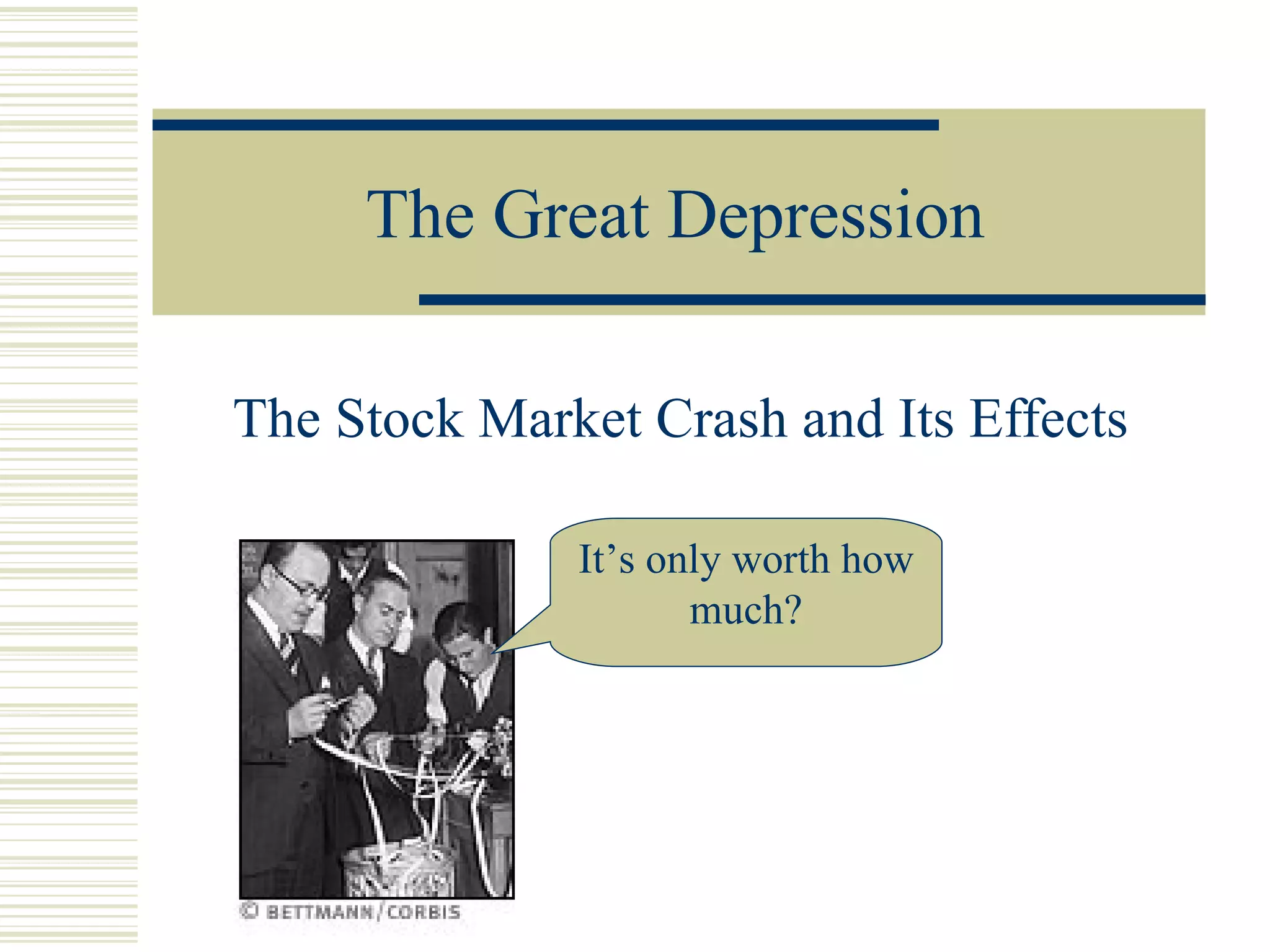 The Great Depression

The Stock Market Crash and Its Effects

It’s only worth how much?

© BETTMANN/CORBIS